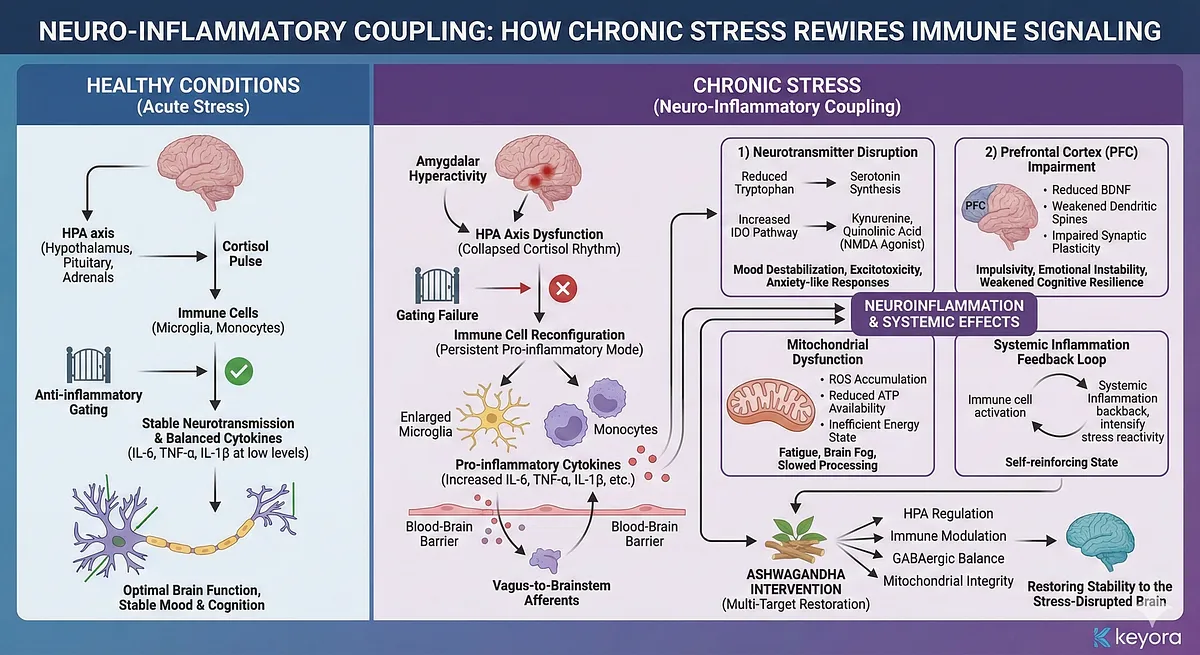 NEURO-INFLAMMATORY COUPLING: HOW CHRONIC STRESS REWIRES IMMUNE SIGNALING

HEALTHY CONDITIONS
(Acute Stress)

HPA axis
(Hypothalamus, Pituitary, Adrenals)

Cortisol Pulse

Immune Cells
(Microglia, Monocytes)

Anti-inflammatory Gating

Stable Neurotransmission & Balanced Cytokines
(IL-6, TNF-α, IL-1β at low levels)

Optimal Brain Function, Stable Mood & Cognition

CHRONIC STRESS
(Neuro-Inflammatory Coupling)

Amygdalar Hyperactivity

HPA Axis Dysfunction
(Collapsed Cortisol Rhythm)

Gating Failure

Immune Cell Reconfiguration
(Persistent Pro-inflammatory Mode)

Enlarged Microglia

Monocytes

Pro-inflammatory Cytokines
(Increased IL-6, TNF-α, IL-1β, etc.)

Blood-Brain Barrier

Blood-Brain Barrier

Vagus-to-Brainstem Afferents

1) Neurotransmitter Disruption

Reduced Tryptophan

Serotonin Synthesis

Increased IDO Pathway

Kynurenine, Quinolinic Acid (NMDA Agonist)

Mood Destabilization, Excitotoxicity, Anxiety-like Responses

2) Prefrontal Cortex (PFC) Impairment

PFC

• Reduced BDNF
• Weakened Dendritic Spines
• Impaired Synaptic Plasticity

Impulsivity, Emotional Instability, Weakened Cognitive Resilience

NEUROINFLAMMATION & SYSTEMIC EFFECTS

Mitochondrial Dysfunction

• ROS Accumulation
• Reduced ATP Availability
• Inefficient Energy State

Fatigue, Brain Fog, Slowed Processing

Systemic Inflammation Feedback Loop

Immune cell activation

Systemic Inflammation backback, intensify stress reactivity

Self-reinforcing State

ASHWAGANDHA INTERVENTION
(Multi-Target Restoration)

HPA Regulation
Immune Modulation
GABAergic Balance
Mitochondrial Integrity

Restoring Stability to the Stress-Disrupted Brain

keyora